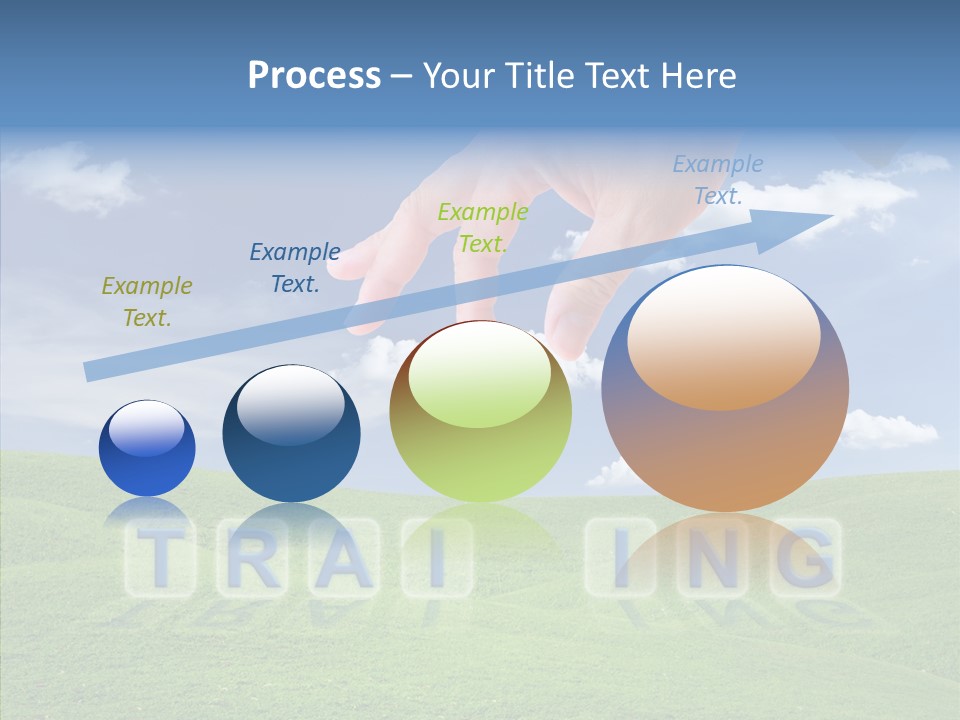 Process – Your Title Text Here

Example Text.

Example Text.

Example Text.

Example Text.

T R A I I N G